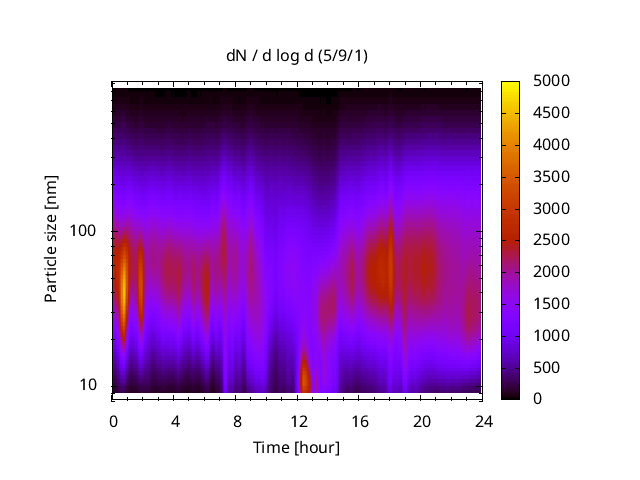 dN / d log d (5/9/1)

Particle size [nm]

100

10

0 4 8 12 16 20 24

Time [hour]

5000
4500
4000
3500
3000
2500
2000
1500
1000
500
0